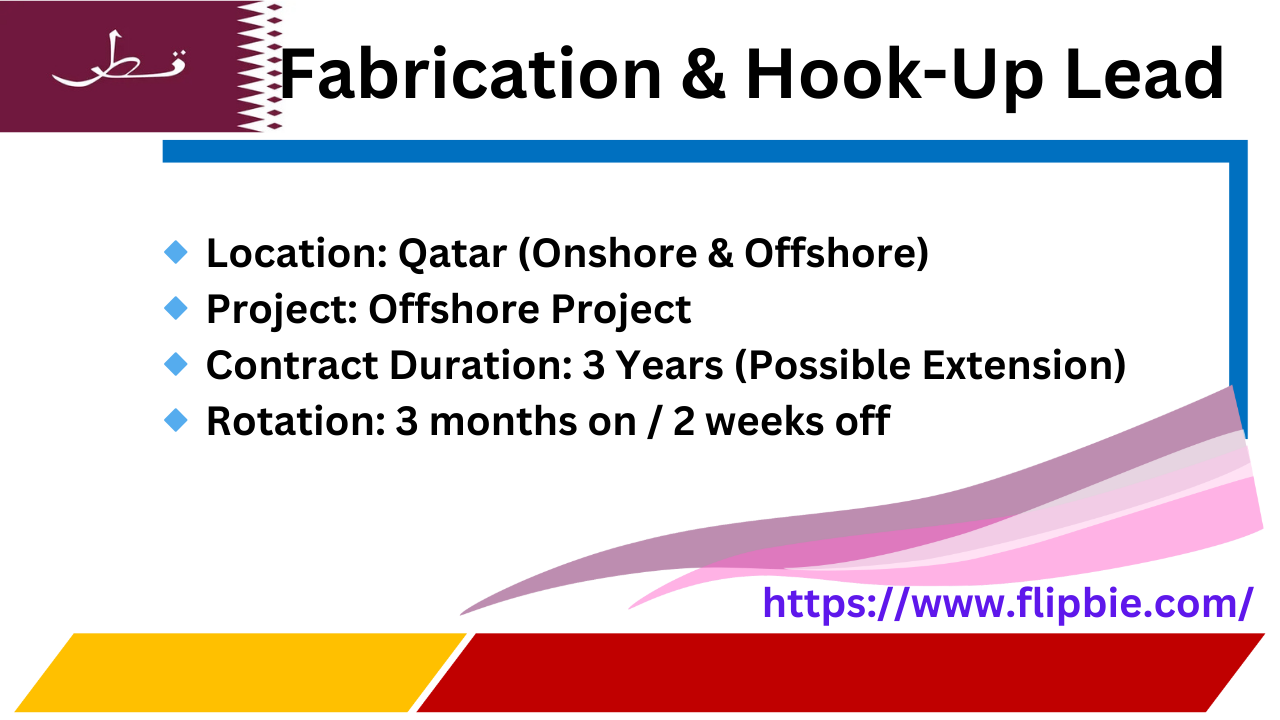 قطر

Fabrication & Hook-Up Lead

Location: Qatar (Onshore & Offshore)
Project: Offshore Project
Contract Duration: 3 Years (Possible Extension)
Rotation: 3 months on / 2 weeks off

https://www.flipbie.com/